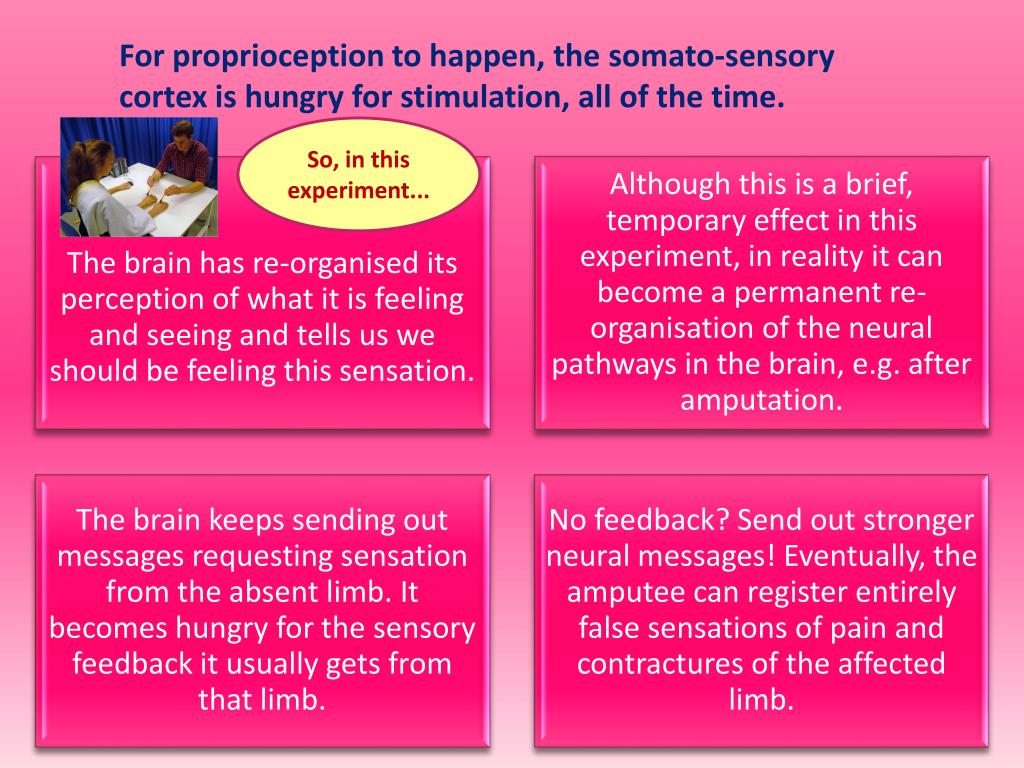 For proprioception to happen, the somato-sensory cortex is hungry for stimulation, all of the time.

So, in this experiment...

The brain has re-organised its perception of what it is feeling and seeing and tells us we should be feeling this sensation.

Although this is a brief, temporary effect in this experiment, in reality it can become a permanent re-organisation of the neural pathways in the brain, e.g. after amputation.

The brain keeps sending out messages requesting sensation from the absent limb. It becomes hungry for the sensory feedback it usually gets from that limb.

No feedback? Send out stronger neural messages! Eventually, the amputee can register entirely false sensations of pain and contractures of the affected limb.